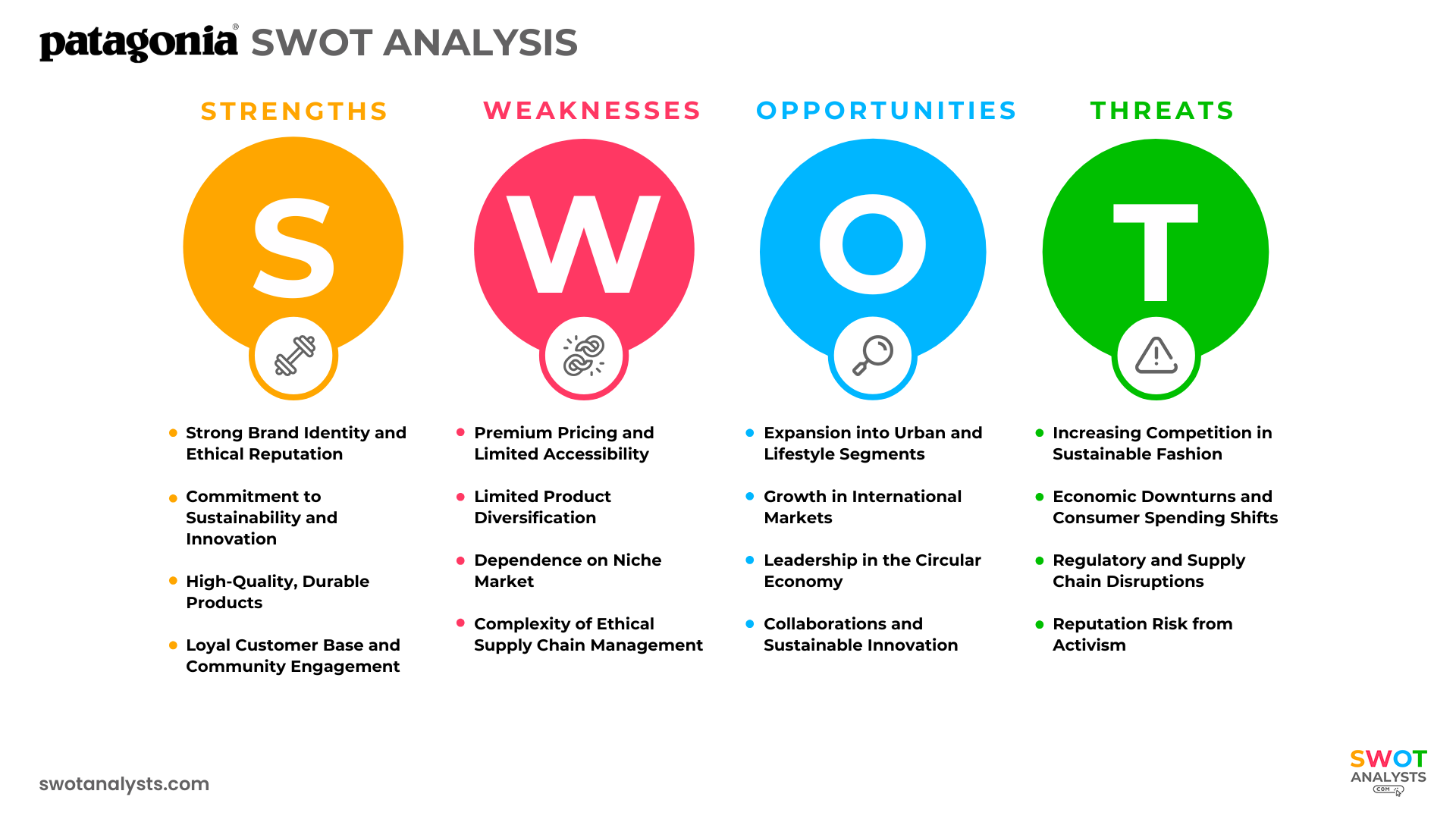 patagonia® SWOT ANALYSIS

STRENGTHS

S

- Strong Brand Identity and Ethical Reputation
- Commitment to Sustainability and Innovation
- High-Quality, Durable Products
- Loyal Customer Base and Community Engagement

WEAKNESSES

W

- Premium Pricing and Limited Accessibility
- Limited Product Diversification
- Dependence on Niche Market
- Complexity of Ethical Supply Chain Management

OPPORTUNITIES

O

- Expansion into Urban and Lifestyle Segments
- Growth in International Markets
- Leadership in the Circular Economy
- Collaborations and Sustainable Innovation

THREATS

T

- Increasing Competition in Sustainable Fashion
- Economic Downturns and Consumer Spending Shifts
- Regulatory and Supply Chain Disruptions
- Reputation Risk from Activism

swotanalysts.com

SWOT ANALYSTS .COM